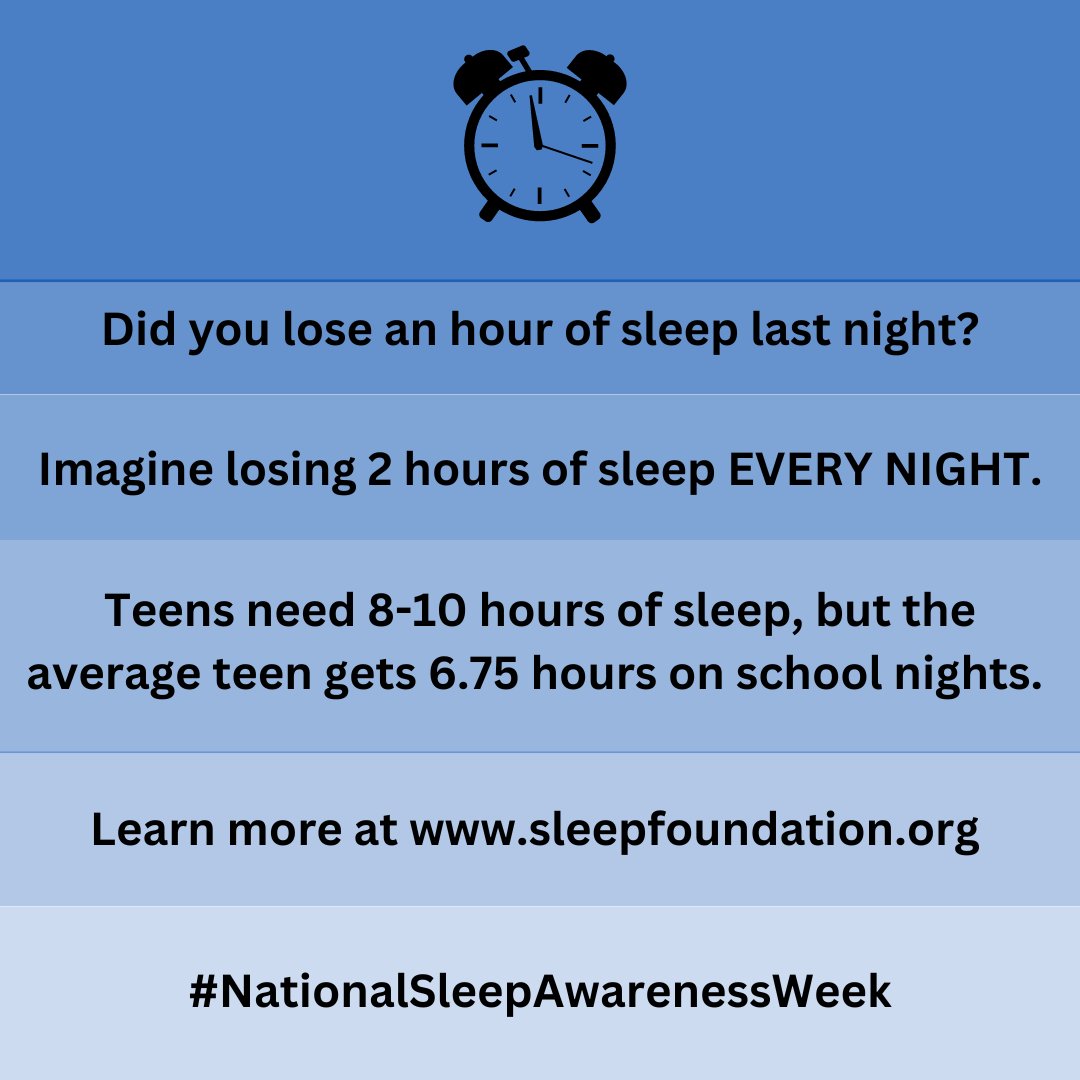 Did you lose an hour of sleep last night?

Imagine losing 2 hours of sleep EVERY NIGHT.

Teens need 8-10 hours of sleep, but the average teen gets 6.75 hours on school nights.

Learn more at www.sleepfoundation.org

#NationalSleepAwarenessWeek